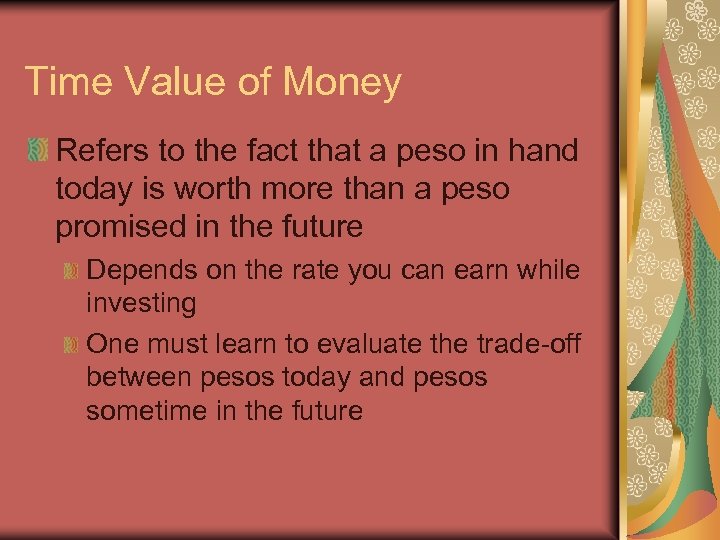 Time Value of Money

Refers to the fact that a peso in hand today is worth more than a peso promised in the future

Depends on the rate you can earn while investing

One must learn to evaluate the trade-off between pesos today and pesos sometime in the future